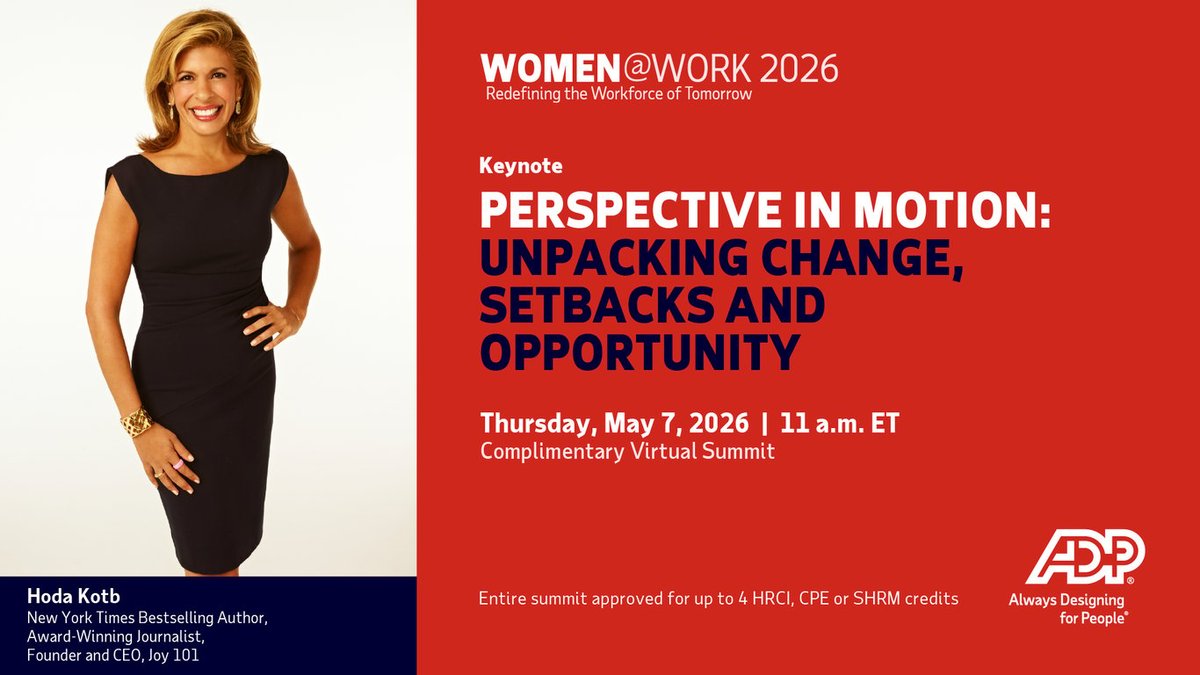 WOMEN@WORK 2026
Redefining the Workforce of Tomorrow

Keynote

PERSPECTIVE IN MOTION: UNPACKING CHANGE, SETBACKS AND OPPORTUNITY

Thursday, May 7, 2026 | 11 a.m. ET
Complimentary Virtual Summit

Hoda Kotb
New York Times Bestselling Author, Award-Winning Journalist, Founder and CEO, Joy 101

Entire summit approved for up to 4 HRCI, CPE or SHRM credits

ADP®
Always Designing for People®